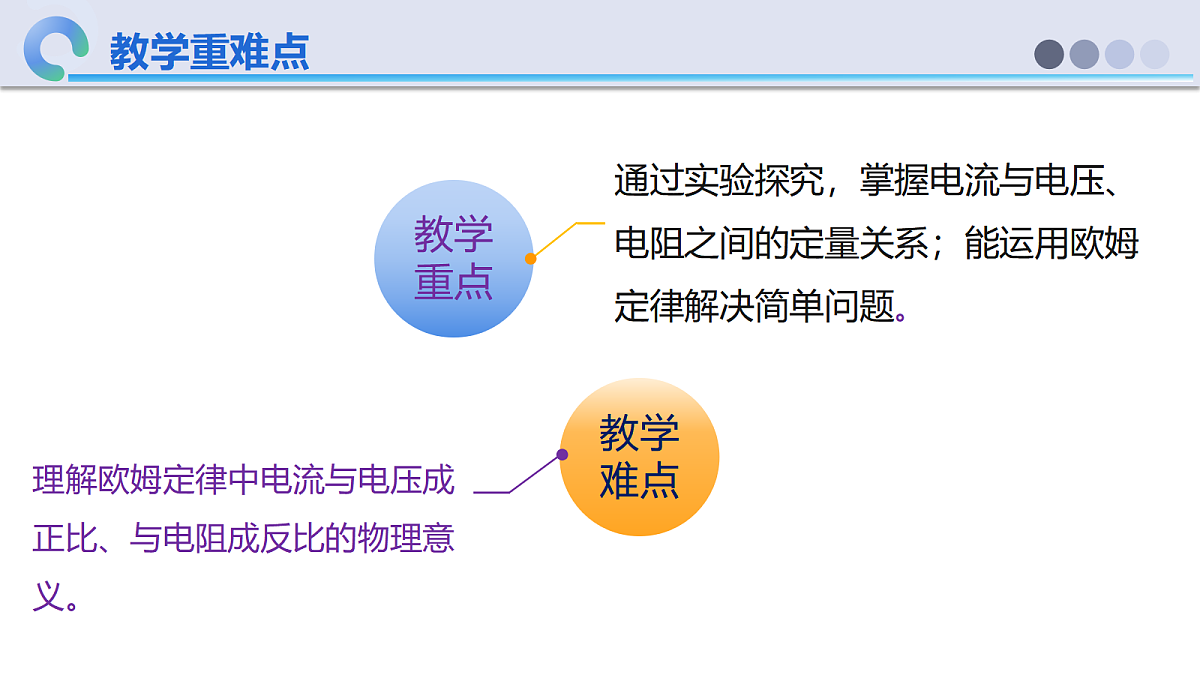 教学重难点

教学重点

通过实验探究，掌握电流与电压、电阻之间的定量关系；能运用欧姆定律解决简单问题。

教学难点

理解欧姆定律中电流与电压成正比、与电阻成反比的物理意义。